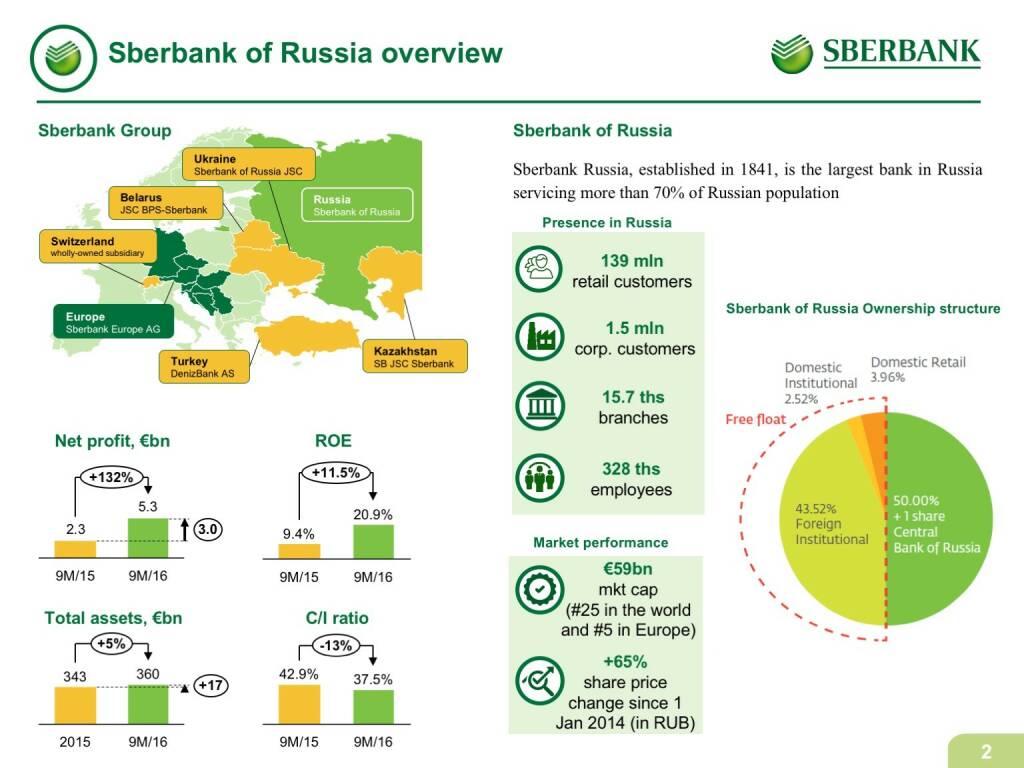 Sberbank of Russia overview

SBERBANK

Sberbank Group

Ukraine
Sberbank of Russia JSC

Belarus
JSC BPS-Sberbank

Russia
Sberbank of Russia

Switzerland
wholly-owned subsidiary

Europe
Sberbank Europe AG

Turkey
DenizBank AS

Kazakhstan
SB JSC Sberbank

Net profit, €bn

+132%

2.3

5.3

3.0

9M/15 9M/16

ROE

+11.5%

9.4%

20.9%

9M/15 9M/16

Total assets, €bn

+5%

343

360

+17

2015 9M/16

C/I ratio

-13%

42.9%

37.5%

9M/15 9M/16

Sberbank of Russia

Sberbank Russia, established in 1841, is the largest bank in Russia servicing more than 70% of Russian population

Presence in Russia

139 mln
retail customers

1.5 mln
corp. customers

15.7 ths
branches

328 ths
employees

Market performance

€59bn
mkt cap
(#25 in the world and #5 in Europe)

+65%
share price change since 1 Jan 2014 (in RUB)

Sberbank of Russia Ownership structure

Domestic Institutional 2.52%

Domestic Retail 3.96%

Free float

43.52%
Foreign Institutional

50.00%
+ 1 share
Central Bank of Russia

2